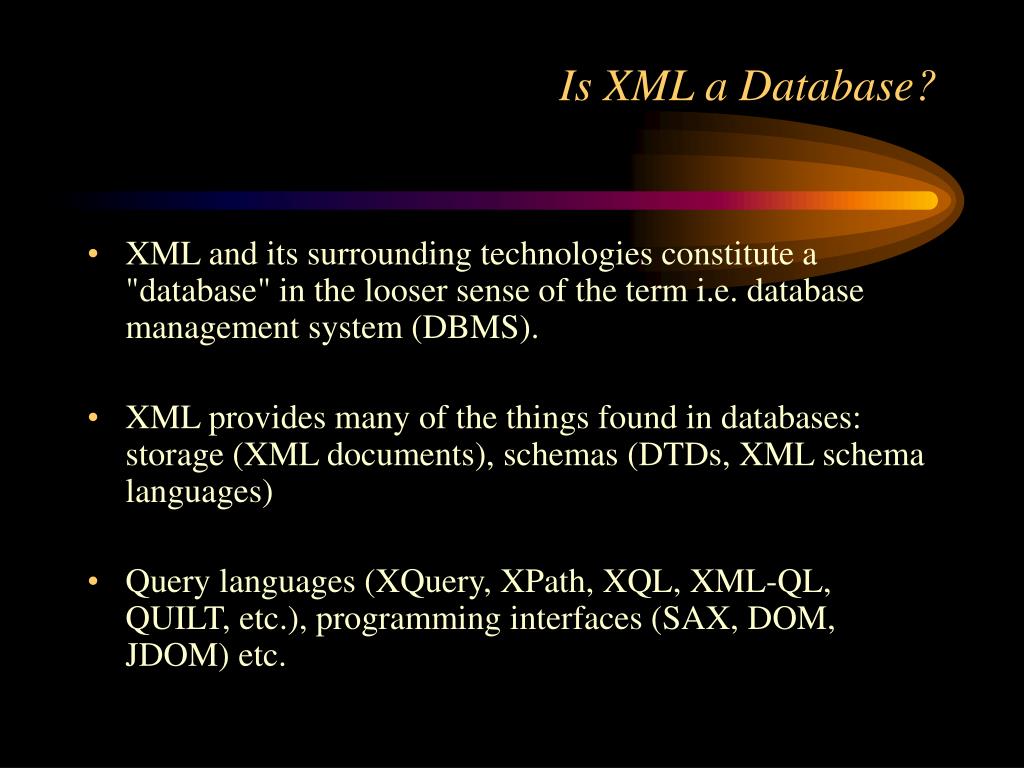 Is XML a Database?

• XML and its surrounding technologies constitute a "database" in the looser sense of the term i.e. database management system (DBMS).

• XML provides many of the things found in databases: storage (XML documents), schemas (DTDs, XML schema languages)

• Query languages (XQuery, XPath, XQL, XML-QL, QUILT, etc.), programming interfaces (SAX, DOM, JDOM) etc.